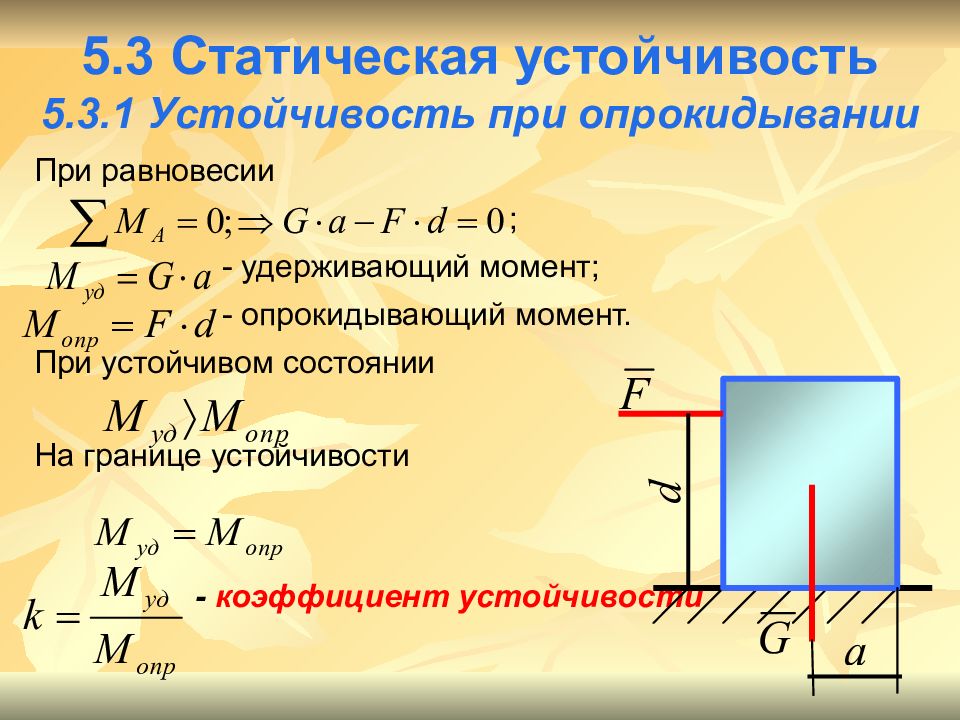 5.3 Статическая устойчивость
5.3.1 Устойчивость при опрокидывании

При равновесии

$\sum M_A = 0; \Rightarrow G \cdot a - F \cdot d = 0$;

$M_{уд} = G \cdot a$ - удерживающий момент;

$M_{опр} = F \cdot d$ - опрокидывающий момент.

При устойчивом состоянии

$M_{уд} \rangle M_{опр}$

На границе устойчивости

$M_{уд} = M_{опр}$

$k = \frac{M_{уд}}{M_{опр}}$ - коэффициент устойчивости

$\overline{F}$

$d$

$\overline{G}$

$a$